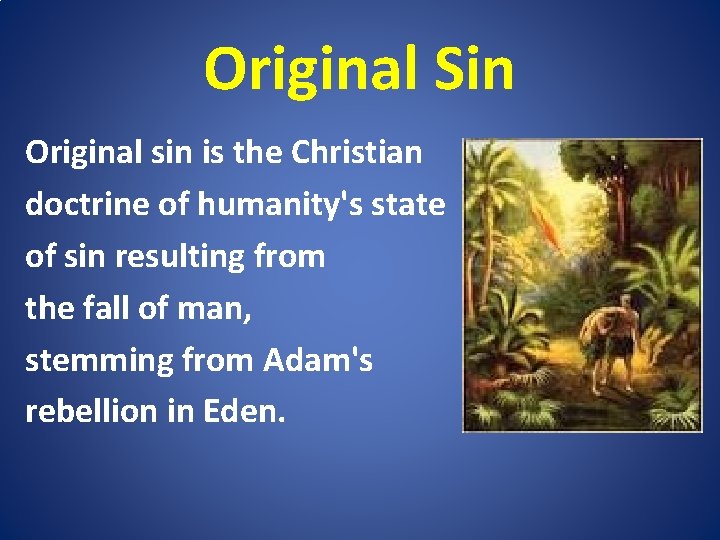 Original Sin

Original sin is the Christian doctrine of humanity's state of sin resulting from the fall of man, stemming from Adam's rebellion in Eden.